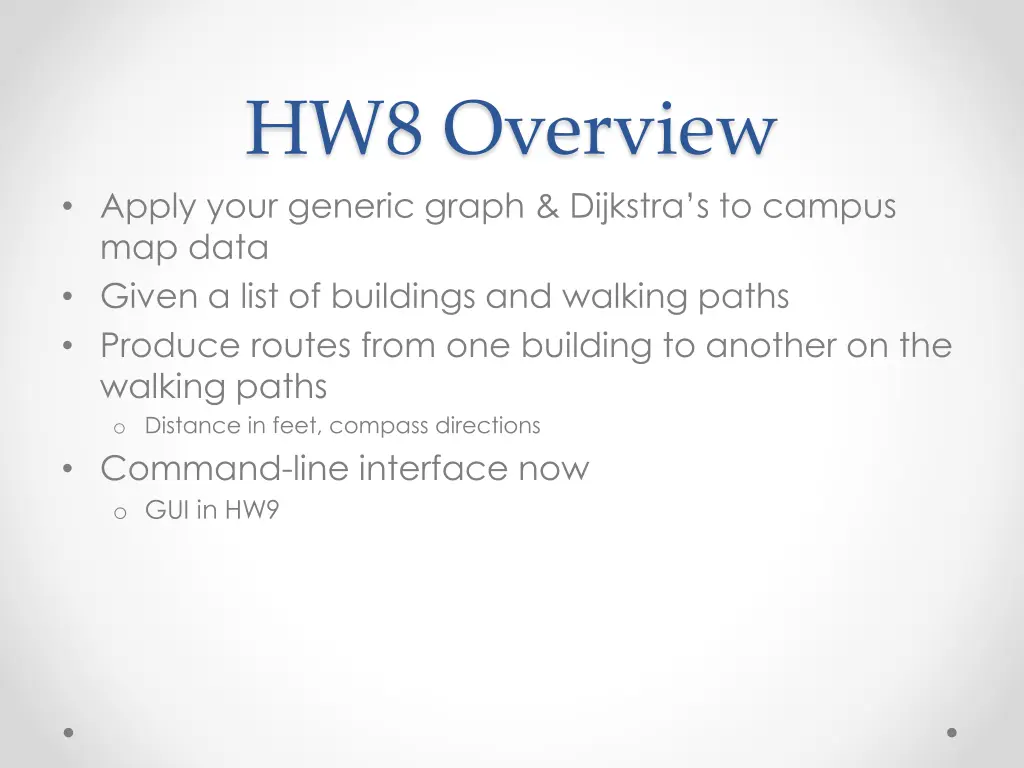 HW8 Overview

• Apply your generic graph & Dijkstra's to campus map data
• Given a list of buildings and walking paths
• Produce routes from one building to another on the walking paths
  o Distance in feet, compass directions
• Command-line interface now
  o GUI in HW9